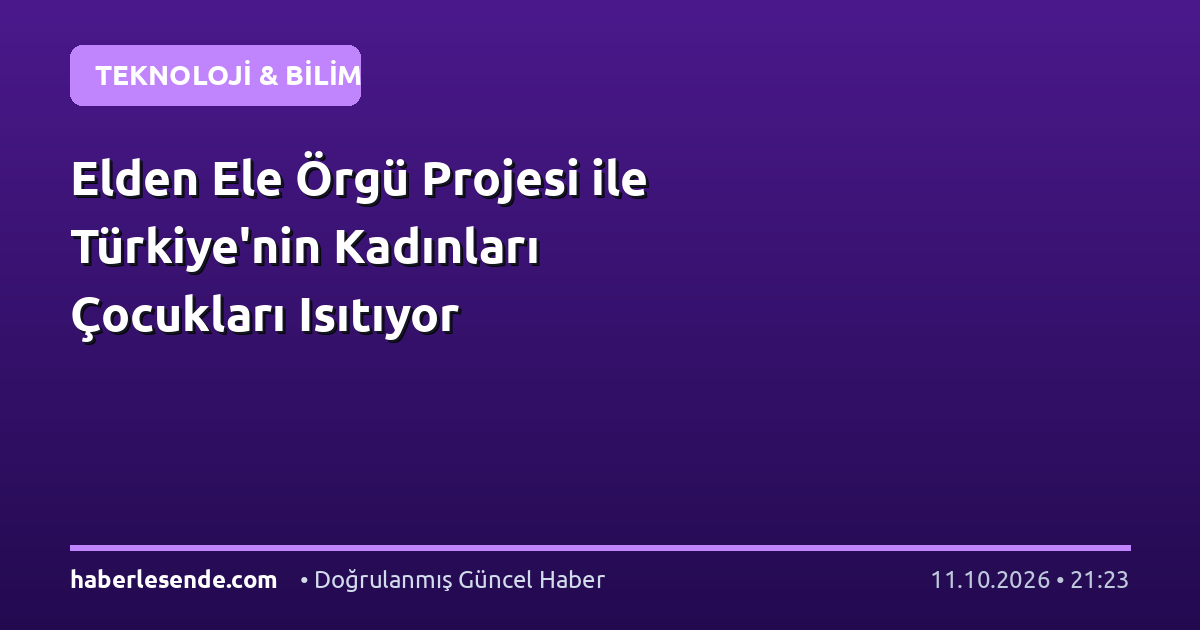 TEKNOLOJİ & BİLİM

Elden Ele Örgü Projesi ile Türkiye'nin Kadınları Çocukları Isıtıyor

haberlesende.com • Doğrulanmış Güncel Haber 11.10.2026 • 21:23